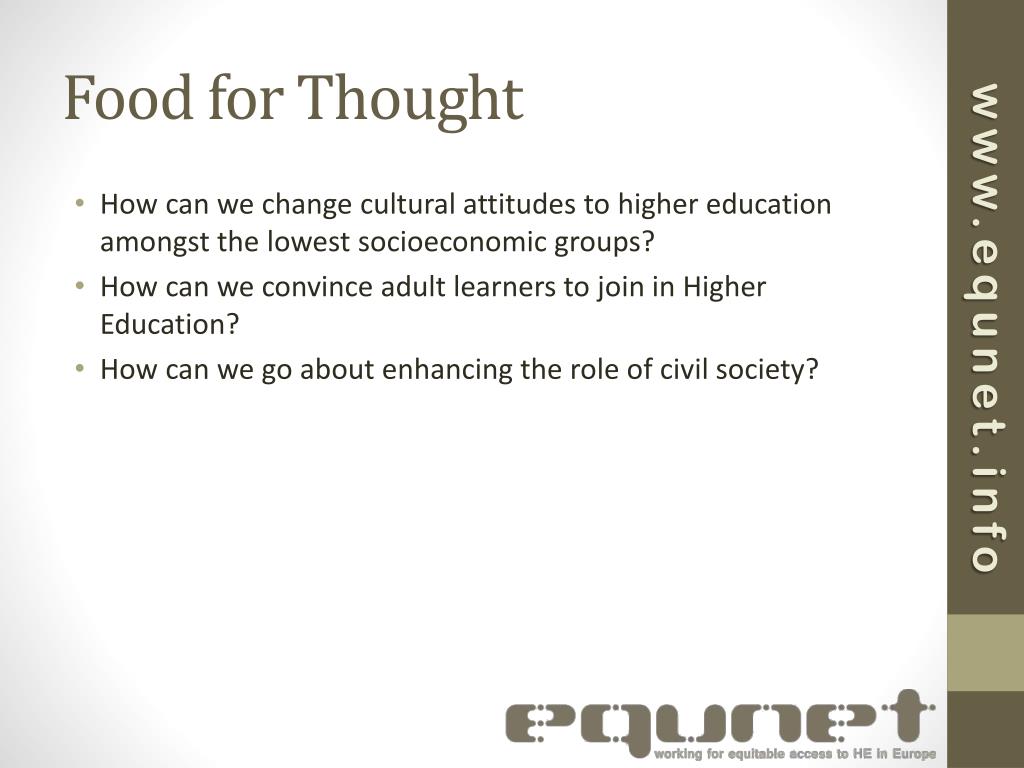 Food for Thought

• How can we change cultural attitudes to higher education amongst the lowest socioeconomic groups?
• How can we convince adult learners to join in Higher Education?
• How can we go about enhancing the role of civil society?

www.equnet.info

equnet
working for equitable access to HE in Europe